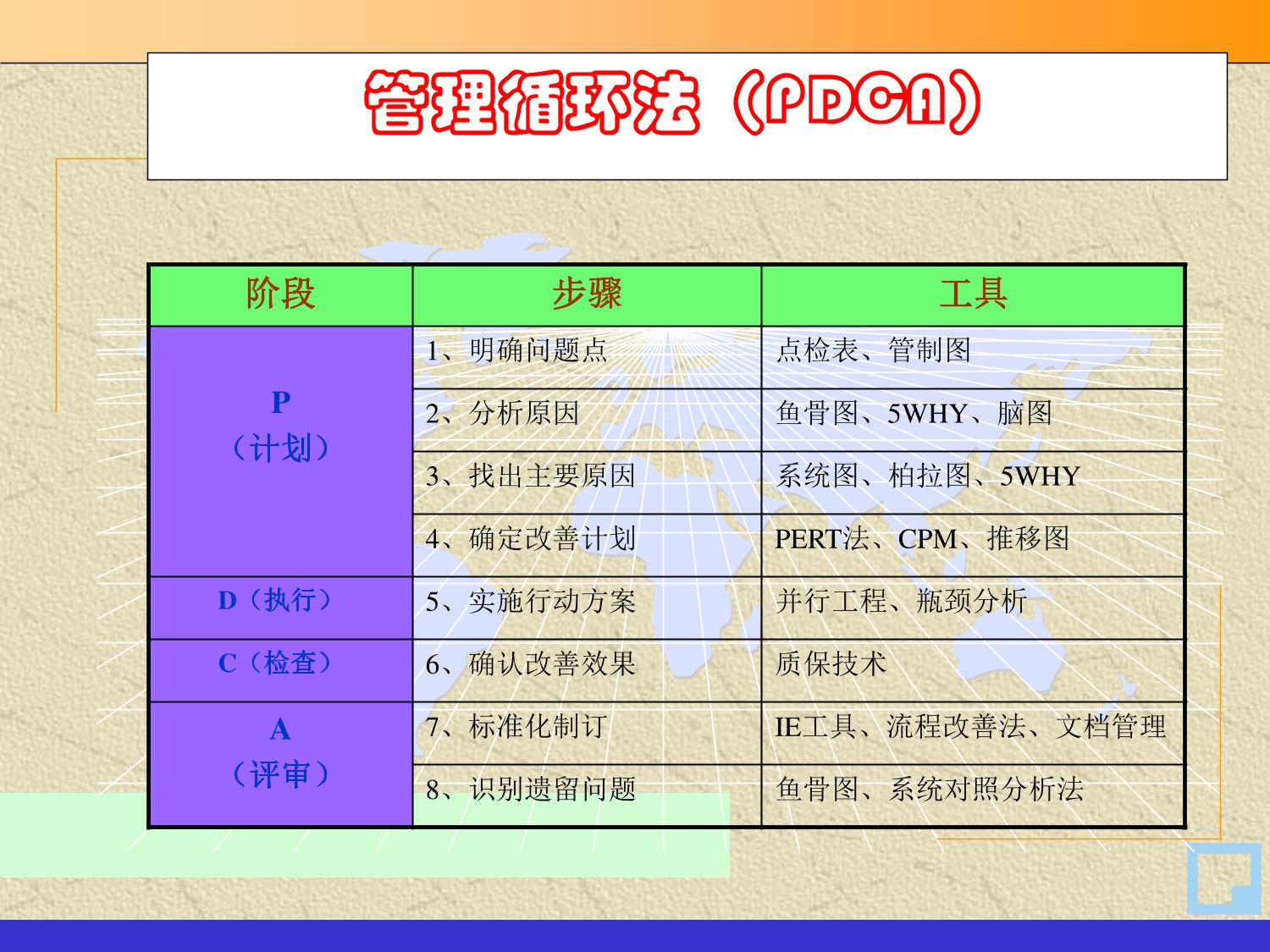 管理循环法（PDCA）

| 阶段 | 步骤 | 工具 |
|---|---|---|
| P（计划） | 1、明确问题点 | 点检表、管制图 |
| | 2、分析原因 | 鱼骨图、5WHY、脑图 |
| | 3、找出主要原因 | 系统图、柏拉图、5WHY |
| | 4、确定改善计划 | PERT法、CPM、推移图 |
| D（执行） | 5、实施行动方案 | 并行工程、瓶颈分析 |
| C（检查） | 6、确认改善效果 | 质保技术 |
| A（评审） | 7、标准化制订 | IE工具、流程改善法、文档管理 |
| | 8、识别遗留问题 | 鱼骨图、系统对照分析法 |